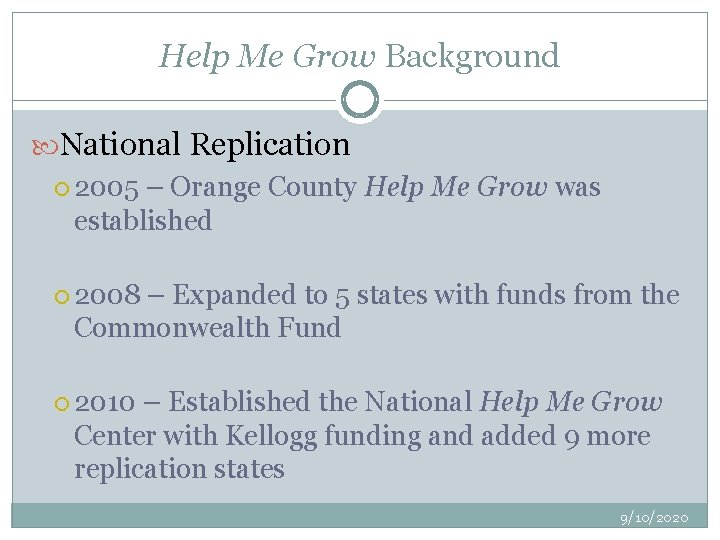 Help Me Grow Background

National Replication

2005 – Orange County Help Me Grow was established

2008 – Expanded to 5 states with funds from the Commonwealth Fund

2010 – Established the National Help Me Grow Center with Kellogg funding and added 9 more replication states

9/10/2020